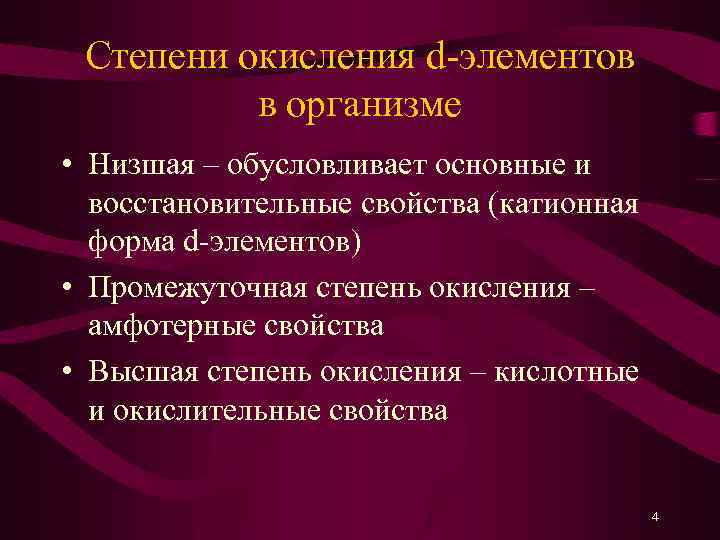 Степени окисления d-элементов в организме

• Низшая – обусловливает основные и восстановительные свойства (катионная форма d-элементов)
• Промежуточная степень окисления – амфотерные свойства
• Высшая степень окисления – кислотные и окислительные свойства

4